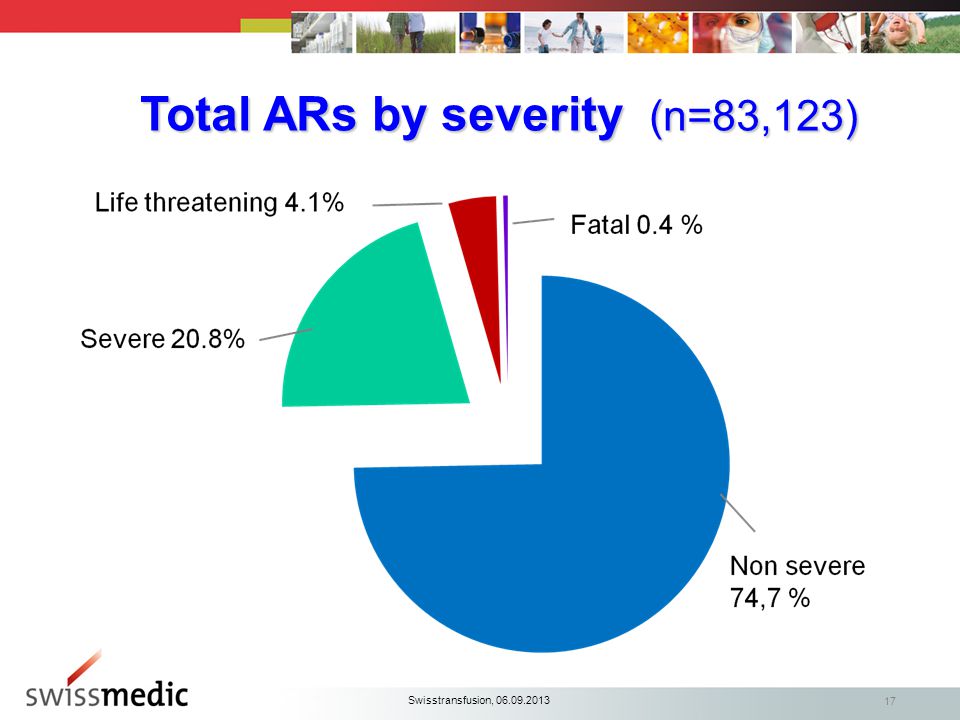 Total ARs by severity (n=83,123)

Life threatening 4.1%

Fatal 0.4 %

Severe 20.8%

Non severe 74,7 %

swissmedic

Swisstransfusion, 06.09.2013

17